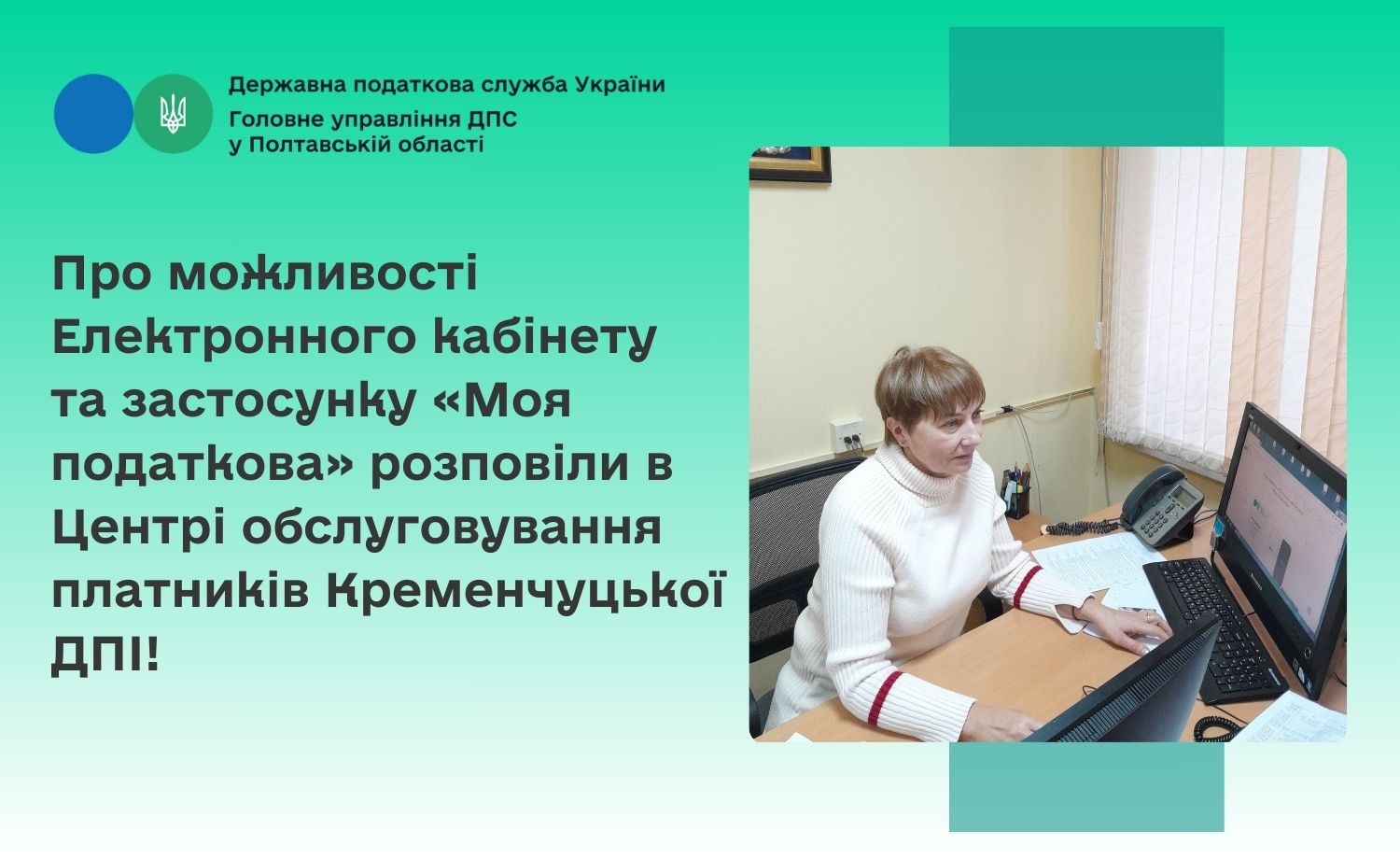 Державна податкова служба України
Головне управління ДПС у Полтавській області

Про можливості Електронного кабінету та застосунку «Моя податкова» розповіли в Центрі обслуговування платників Кременчуцької ДПІ!